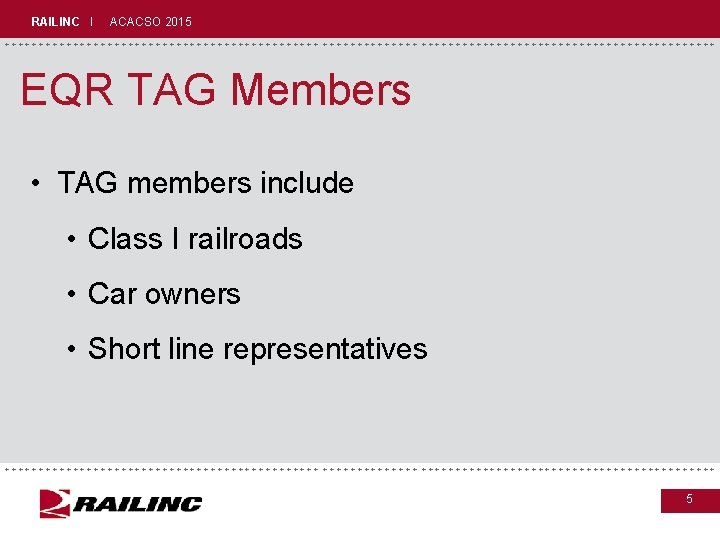 RAILINC | ACACSO 2015

EQR TAG Members

• TAG members include

• Class I railroads

• Car owners

• Short line representatives

RAILINC

5